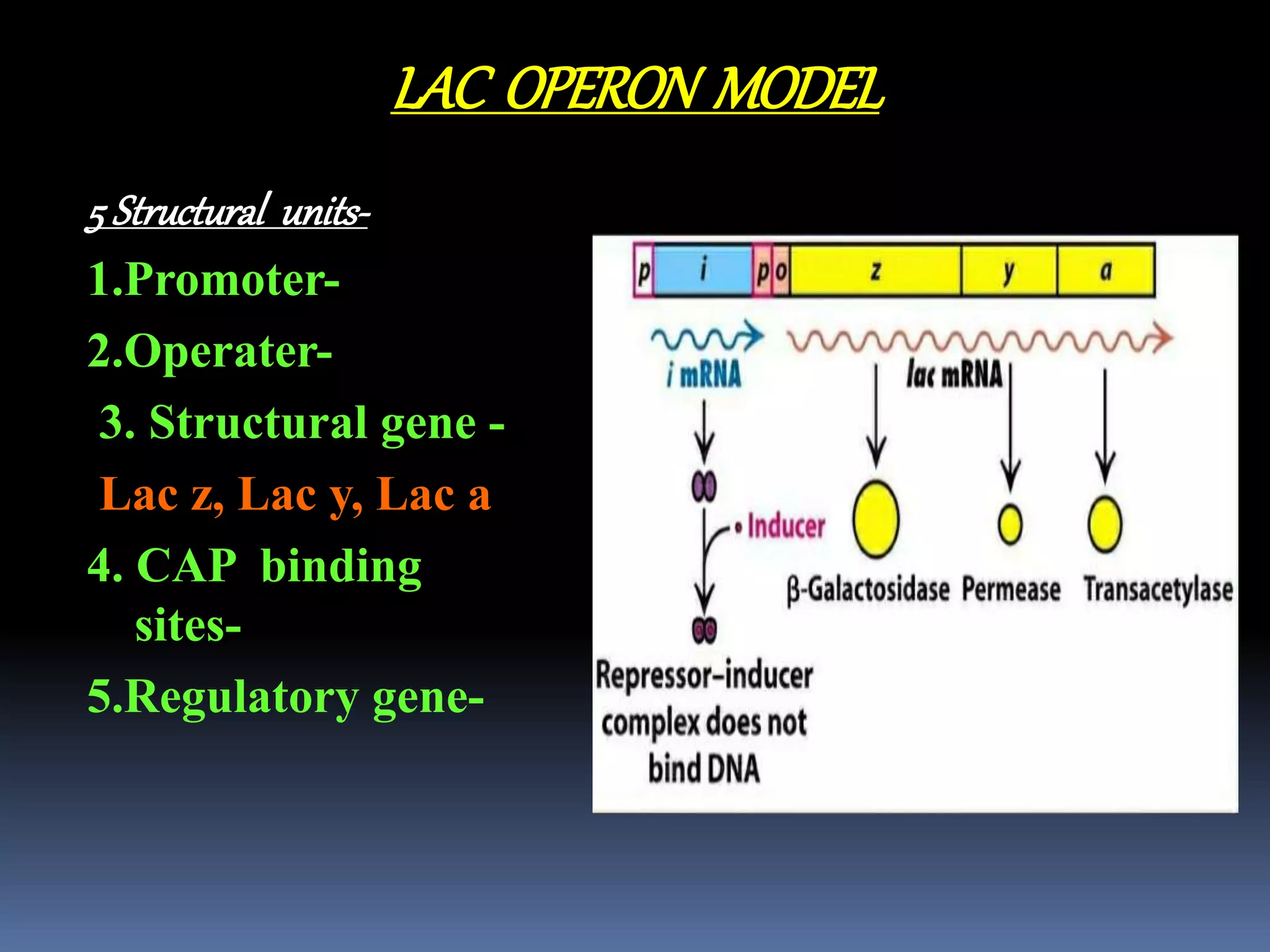 LAC OPERON MODEL

5 Structural units-

1.Promoter-

2.Operater-

3. Structural gene -

Lac z, Lac y, Lac a

4. CAP binding sites-

5.Regulatory gene-

p i p o z y a

i mRNA

lac mRNA

Inducer

β-Galactosidase Permease Transacetylase

Repressor–inducer complex does not bind DNA